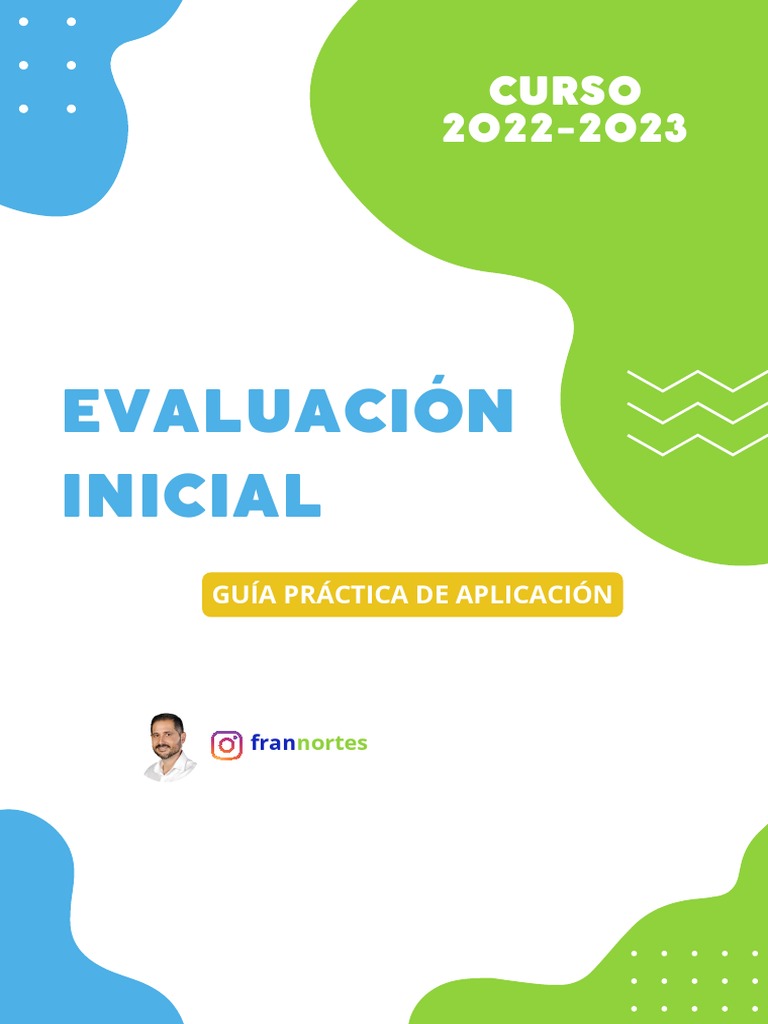 CURSO
2022-2023

EVALUACIÓN
INICIAL

GUÍA PRÁCTICA DE APLICACIÓN

frannortes